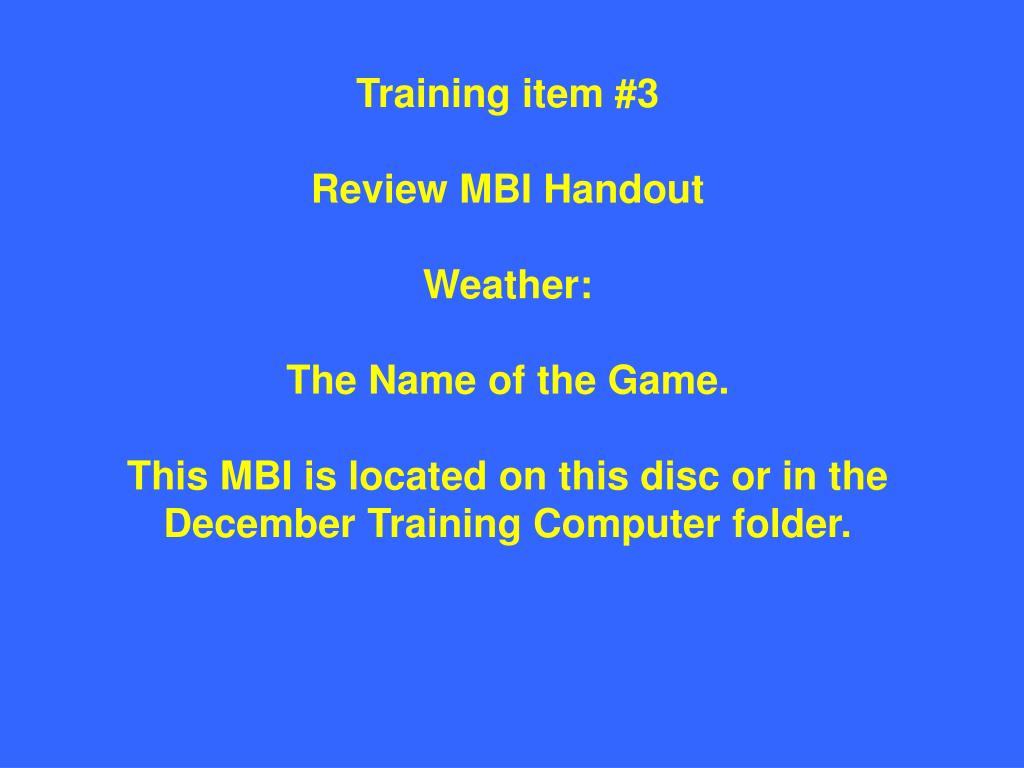 Training item #3

Review MBI Handout

Weather:

The Name of the Game.

This MBI is located on this disc or in the December Training Computer folder.